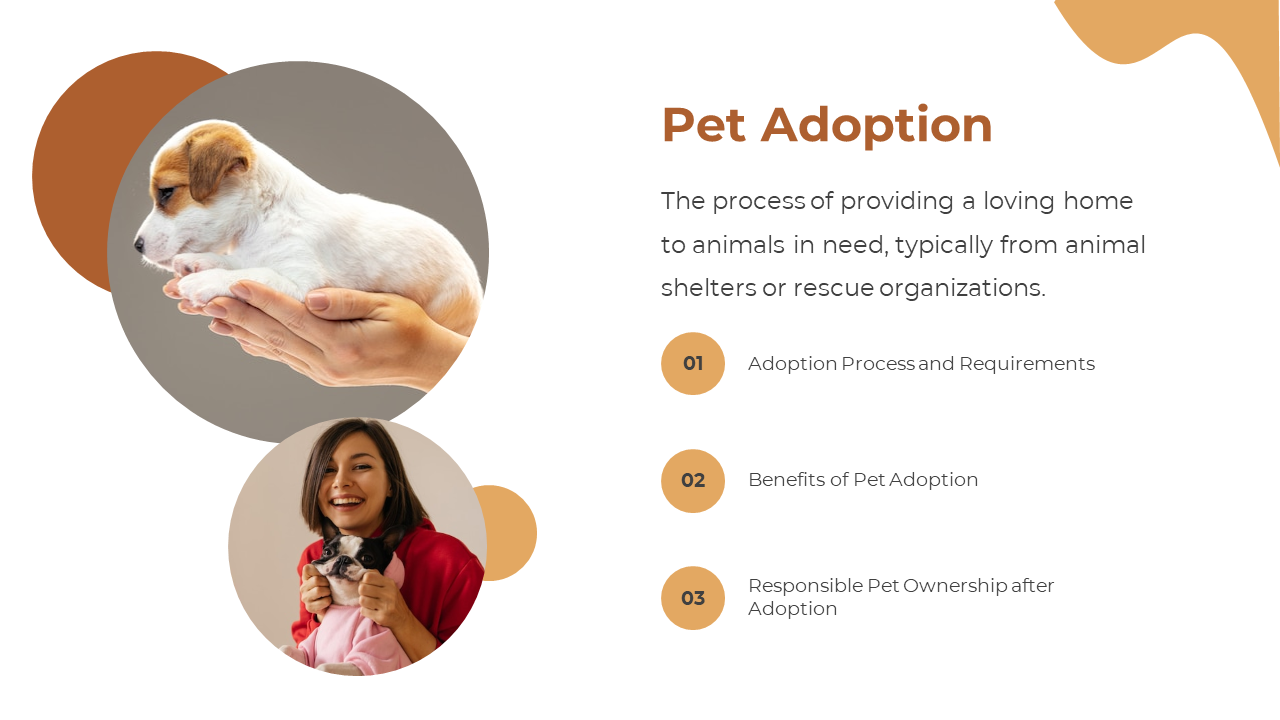 Pet Adoption

The process of providing a loving home to animals in need, typically from animal shelters or rescue organizations.

01
Adoption Process and Requirements

02
Benefits of Pet Adoption

03
Responsible Pet Ownership after Adoption